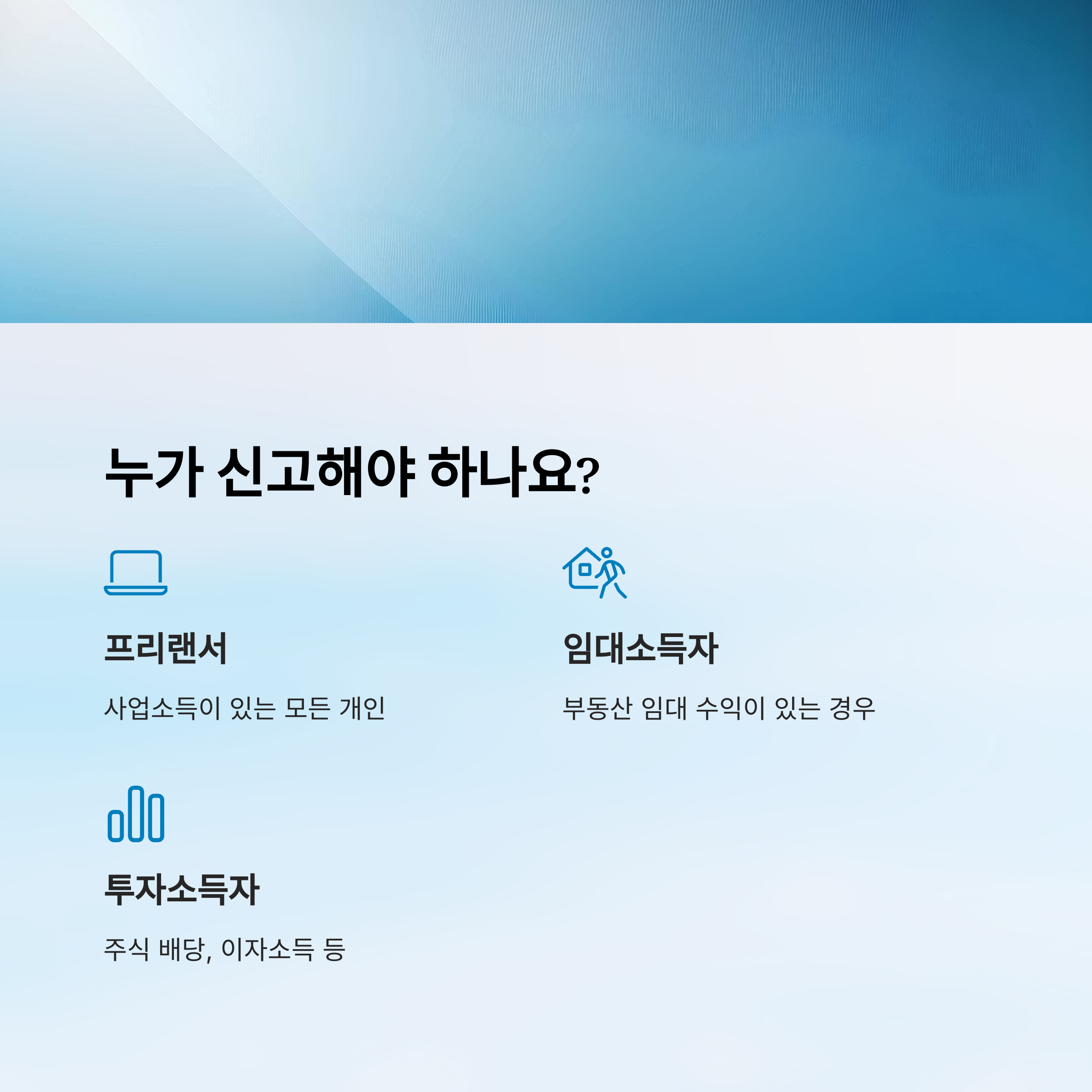 누가 신고해야 하나요?

프리랜서

사업소득이 있는 모든 개인

임대소득자

부동산 임대 수익이 있는 경우

투자소득자

주식 배당, 이자소득 등